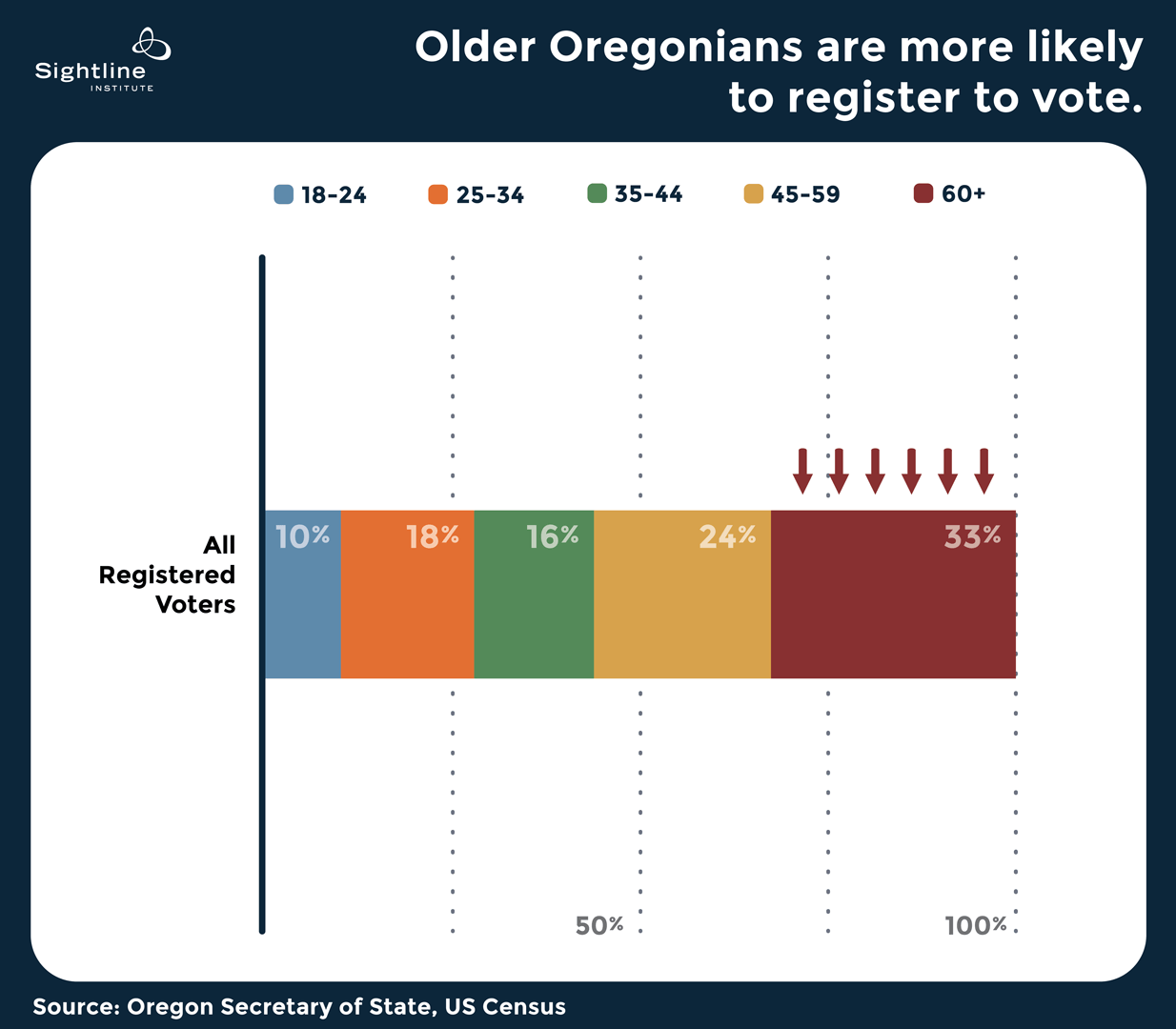 Sightline INSTITUTE

Older Oregonians are more likely to register to vote.

18-24
25-34
35-44
45-59
60+

All Registered Voters

10%
18%
16%
24%
33%

50%
100%

Source: Oregon Secretary of State, US Census